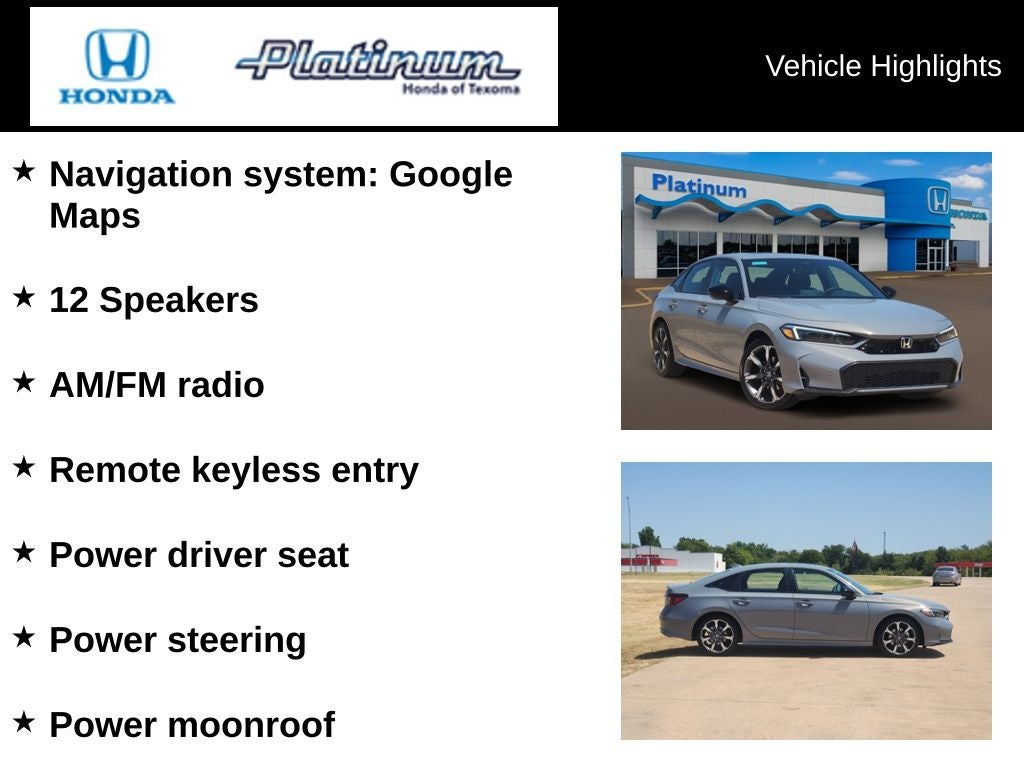 HONDA

Platinum
Honda of Texoma

Vehicle Highlights

★ Navigation system: Google Maps

★ 12 Speakers

★ AM/FM radio

★ Remote keyless entry

★ Power driver seat

★ Power steering

★ Power moonroof

Platinum

HONDA